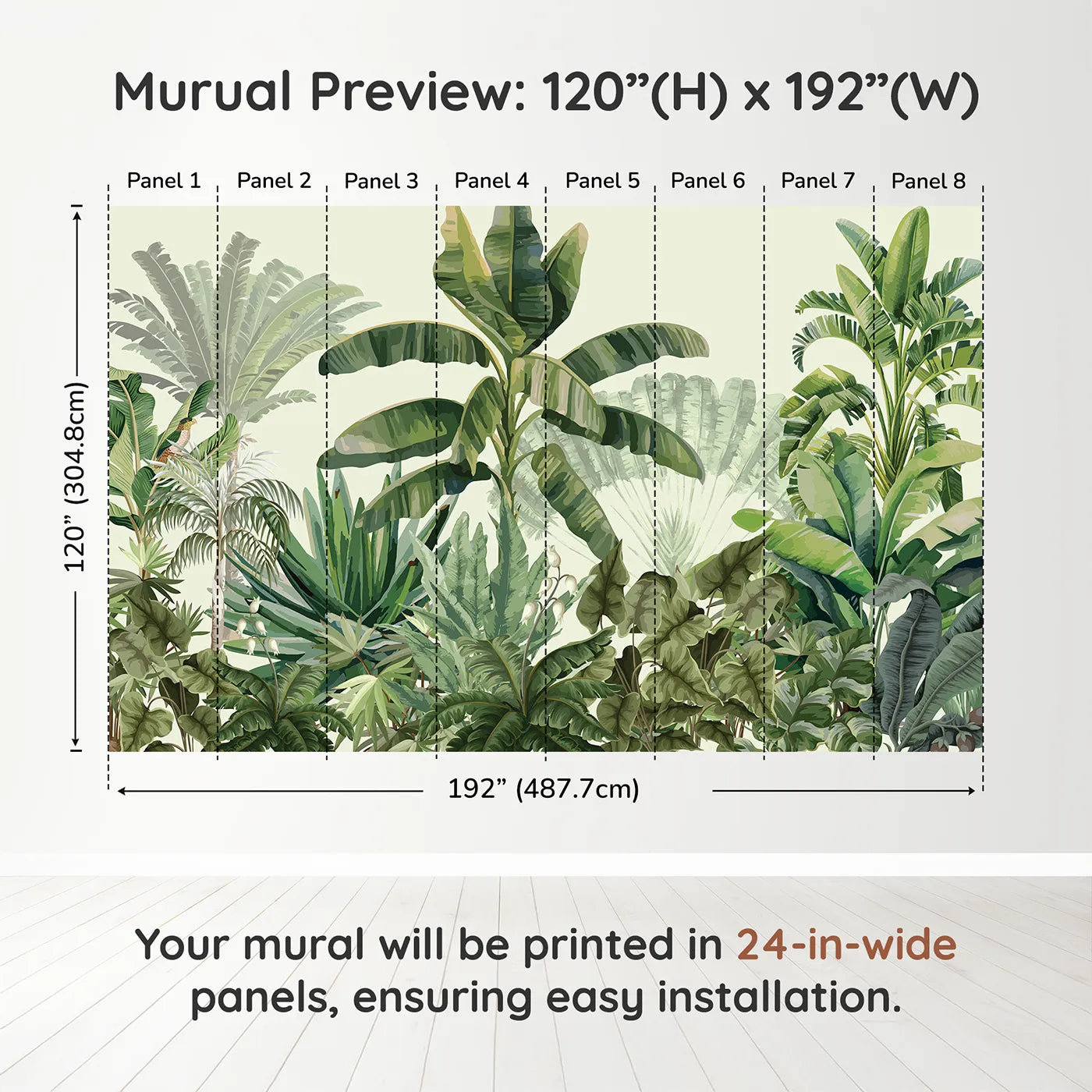 Murual Preview: 120”(H) x 192”(W)

Panel 1 Panel 2 Panel 3 Panel 4 Panel 5 Panel 6 Panel 7 Panel 8

120” (304.8cm)

192” (487.7cm)

Your mural will be printed in 24-in-wide panels, ensuring easy installation.